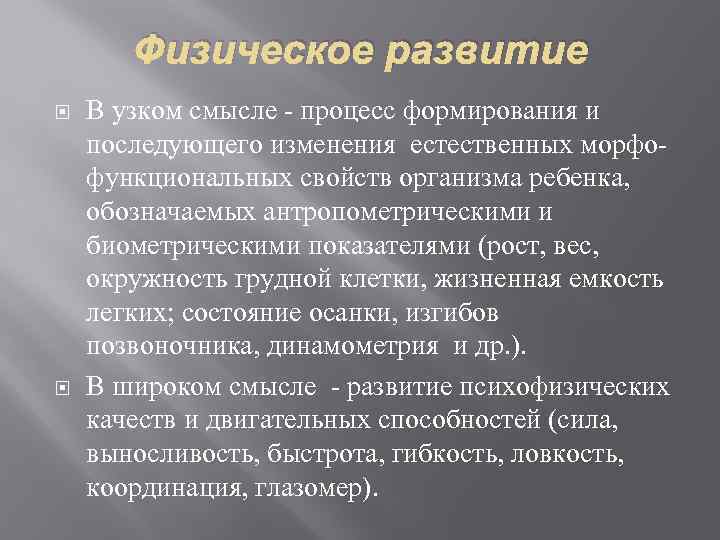 Физическое развитие

В узком смысле - процесс формирования и последующего изменения естественных морфо-функциональных свойств организма ребенка, обозначаемых антропометрическими и биометрическими показателями (рост, вес, окружность грудной клетки, жизненная емкость легких; состояние осанки, изгибов позвоночника, динамометрия и др.).

В широком смысле - развитие психофизических качеств и двигательных способностей (сила, выносливость, быстрота, гибкость, ловкость, координация, глазомер).